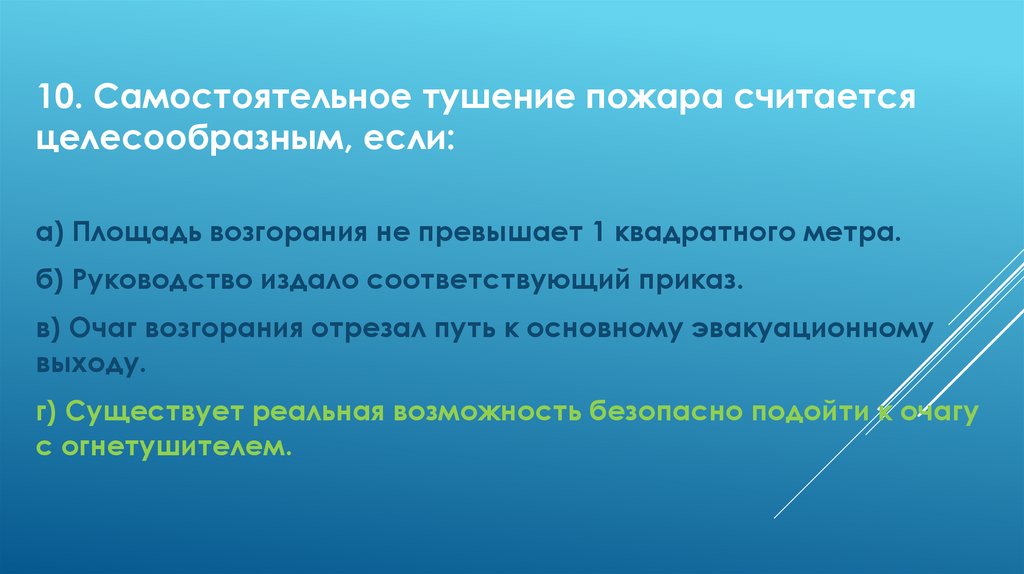 10. Самостоятельное тушение пожара считается целесообразным, если:

а) Площадь возгорания не превышает 1 квадратного метра.

б) Руководство издало соответствующий приказ.

в) Очаг возгорания отрезал путь к основному эвакуационному выходу.

г) Существует реальная возможность безопасно подойти к очагу с огнетушителем.